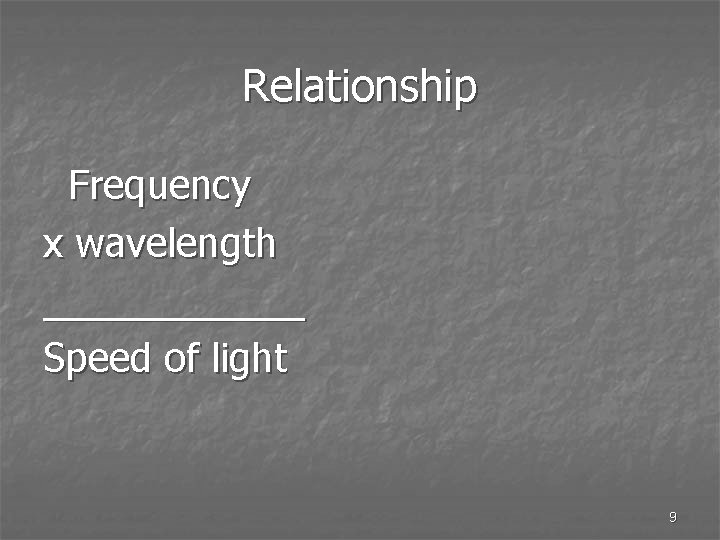 Relationship

Frequency
x wavelength
_______________
Speed of light

9